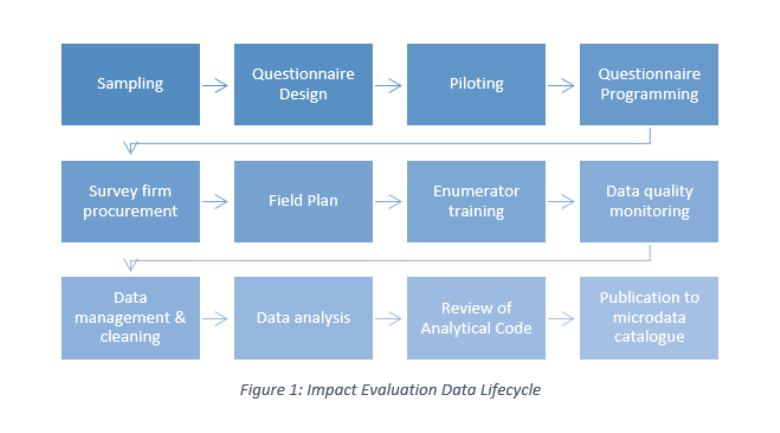 Sampling

Questionnaire Design

Piloting

Questionnaire Programming

Survey firm procurement

Field Plan

Enumerator training

Data quality monitoring

Data management & cleaning

Data analysis

Review of Analytical Code

Publication to microdata catalogue

Figure 1: Impact Evaluation Data Lifecycle